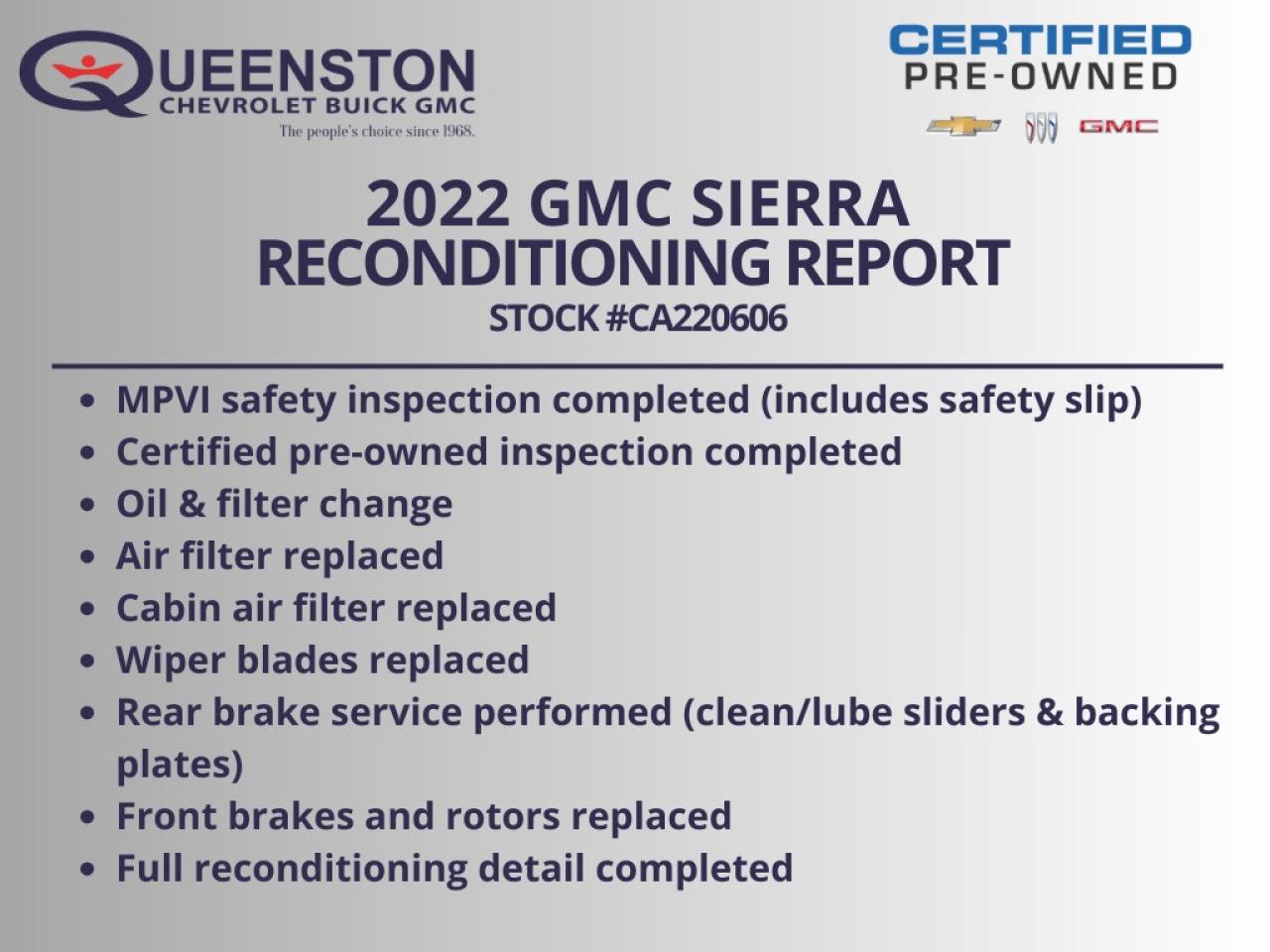 QUEENSTON
CHEVROLET BUICK GMC
The people's choice since 1968.

CERTIFIED
PRE-OWNED
GMC

2022 GMC SIERRA
RECONDITIONING REPORT
STOCK #CA220606

- MPVI safety inspection completed (includes safety slip)
- Certified pre-owned inspection completed
- Oil & filter change
- Air filter replaced
- Cabin air filter replaced
- Wiper blades replaced
- Rear brake service performed (clean/lube sliders & backing plates)
- Front brakes and rotors replaced
- Full reconditioning detail completed